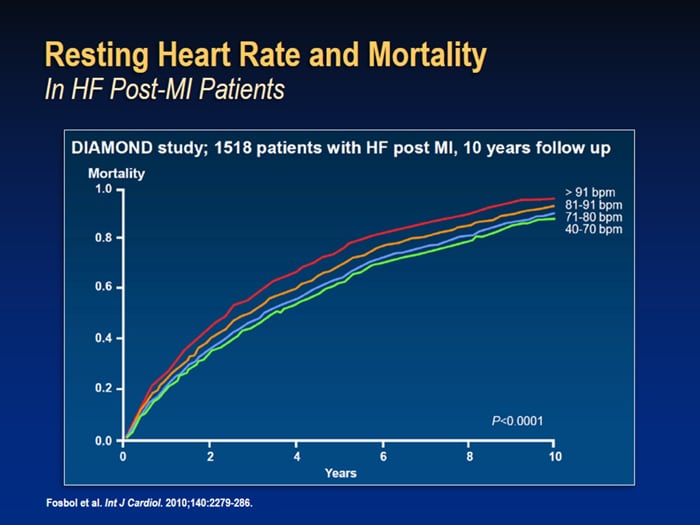 Resting Heart Rate and Mortality
In HF Post-MI Patients

DIAMOND study; 1518 patients with HF post MI, 10 years follow up

Mortality
1.0
0.8
0.6
0.4
0.2
0.0

> 91 bpm
81-91 bpm
71-80 bpm
40-70 bpm

P<0.0001

0
2
4
6
8
10
Years

Fosbol et al. Int J Cardiol. 2010;140:2279-286.